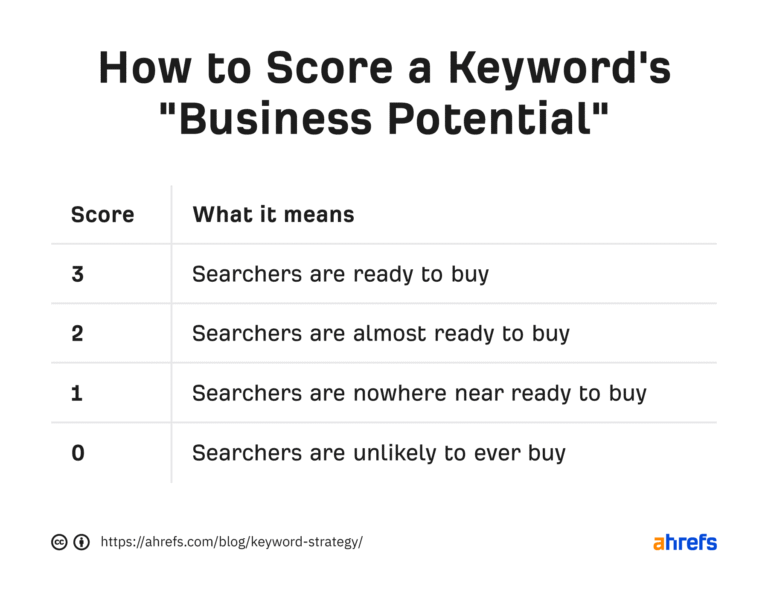 How to Score a Keyword's "Business Potential"

| Score | What it means |
|---|---|
| 3 | Searchers are ready to buy |
| 2 | Searchers are almost ready to buy |
| 1 | Searchers are nowhere near ready to buy |
| 0 | Searchers are unlikely to ever buy |

https://ahrefs.com/blog/keyword-strategy/

ahrefs